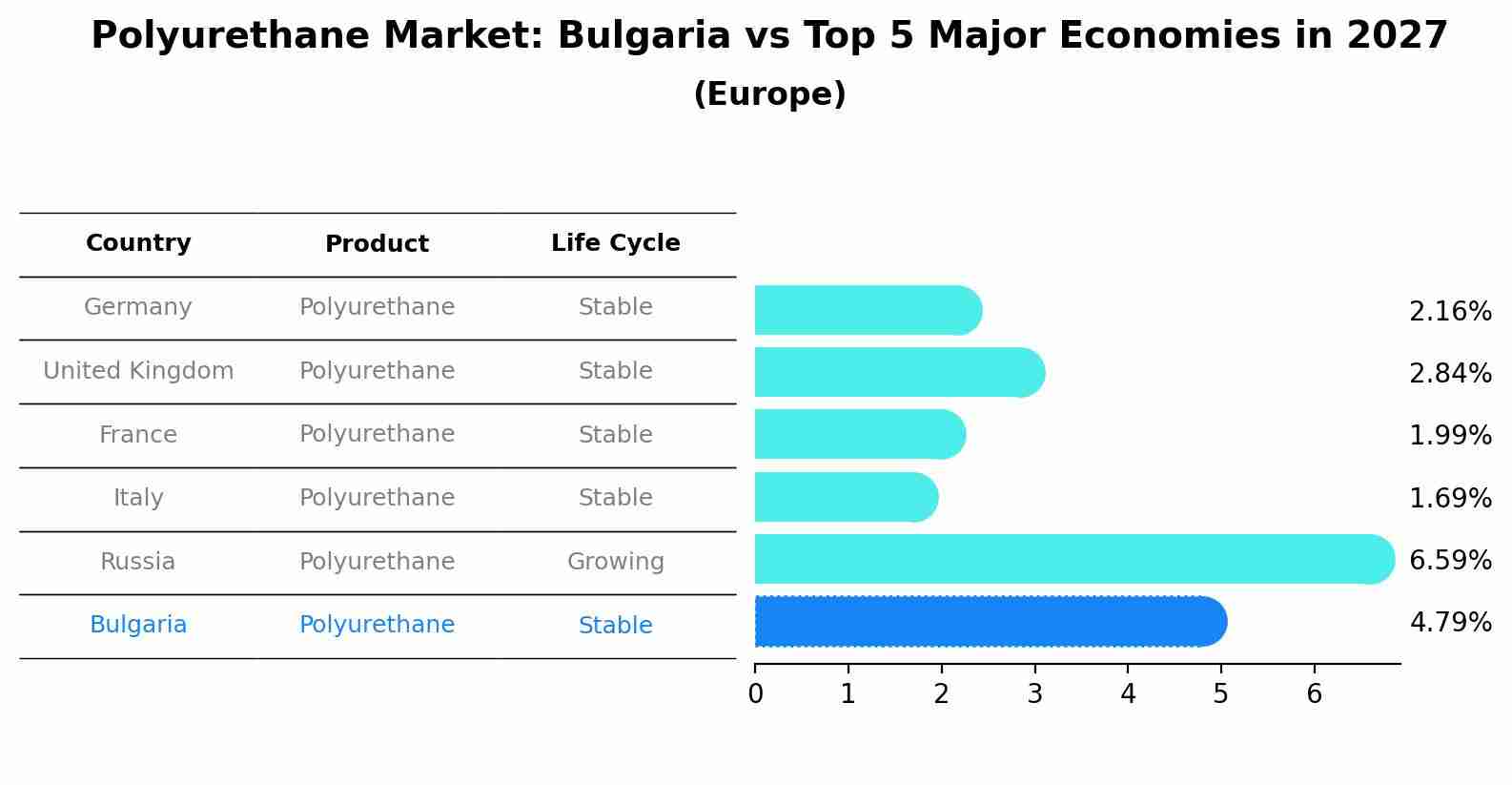 Polyurethane Market: Bulgaria vs Top 5 Major Economies in 2027

(Europe)

| Country | Product | Life Cycle |
|---|---|---|
| Germany | Polyurethane | Stable |
| United Kingdom | Polyurethane | Stable |
| France | Polyurethane | Stable |
| Italy | Polyurethane | Stable |
| Russia | Polyurethane | Growing |
| Bulgaria | Polyurethane | Stable |

2.16%
2.84%
1.99%
1.69%
6.59%
4.79%

0 1 2 3 4 5 6